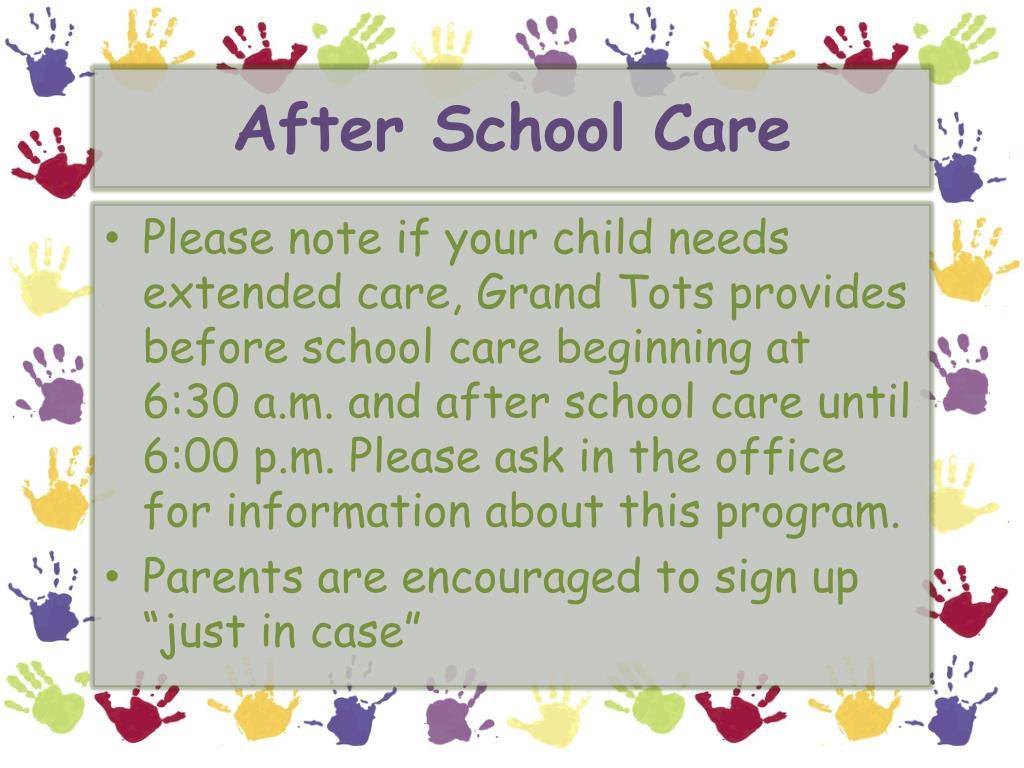 After School Care

• Please note if your child needs extended care, Grand Tots provides before school care beginning at 6:30 a.m. and after school care until 6:00 p.m. Please ask in the office for information about this program.
• Parents are encouraged to sign up "just in case"